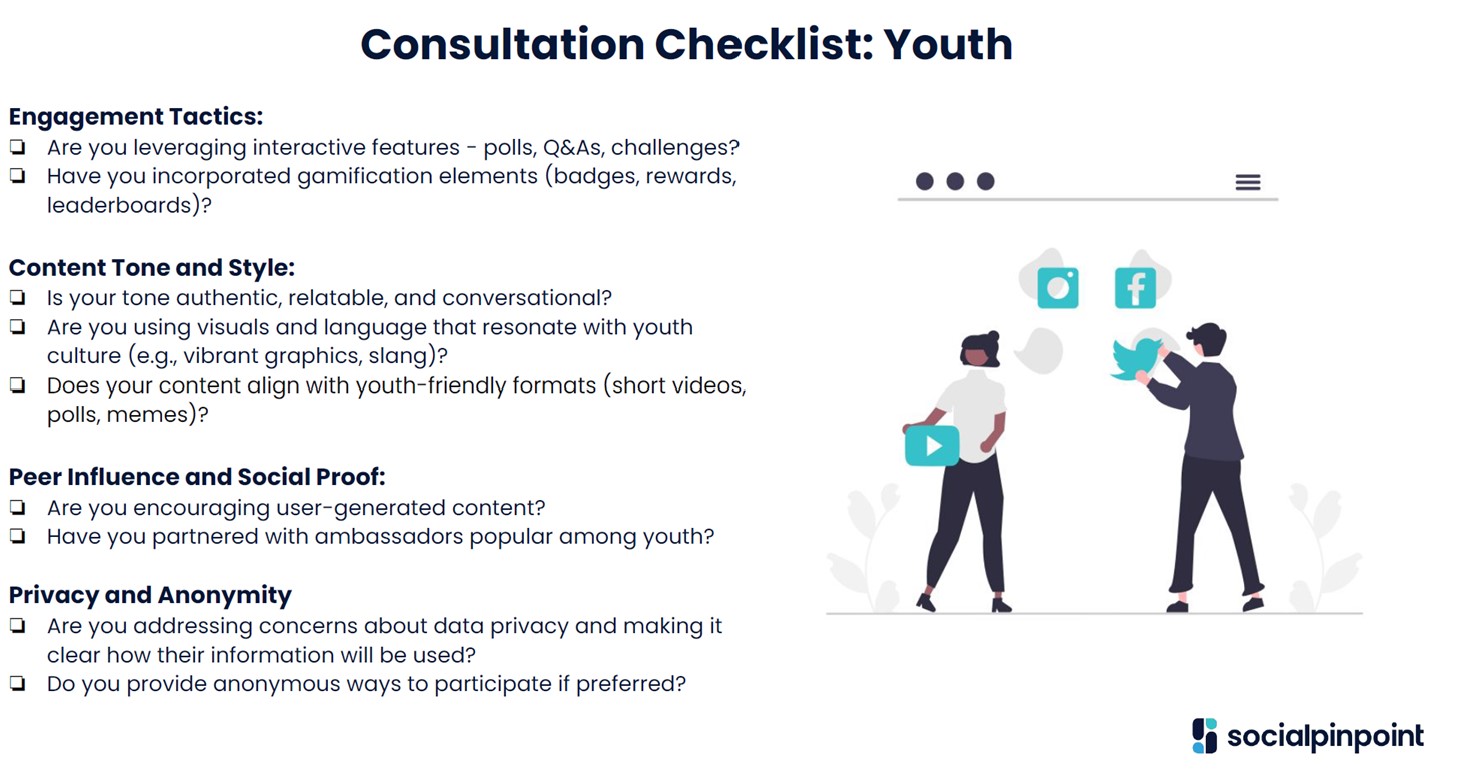 Consultation Checklist: Youth

Engagement Tactics:
❏ Are you leveraging interactive features - polls, Q&As, challenges?
❏ Have you incorporated gamification elements (badges, rewards, leaderboards)?

Content Tone and Style:
❏ Is your tone authentic, relatable, and conversational?
❏ Are you using visuals and language that resonate with youth culture (e.g., vibrant graphics, slang)?
❏ Does your content align with youth-friendly formats (short videos, polls, memes)?

Peer Influence and Social Proof:
❏ Are you encouraging user-generated content?
❏ Have you partnered with ambassadors popular among youth?

Privacy and Anonymity
❏ Are you addressing concerns about data privacy and making it clear how their information will be used?
❏ Do you provide anonymous ways to participate if preferred?

socialpinpoint